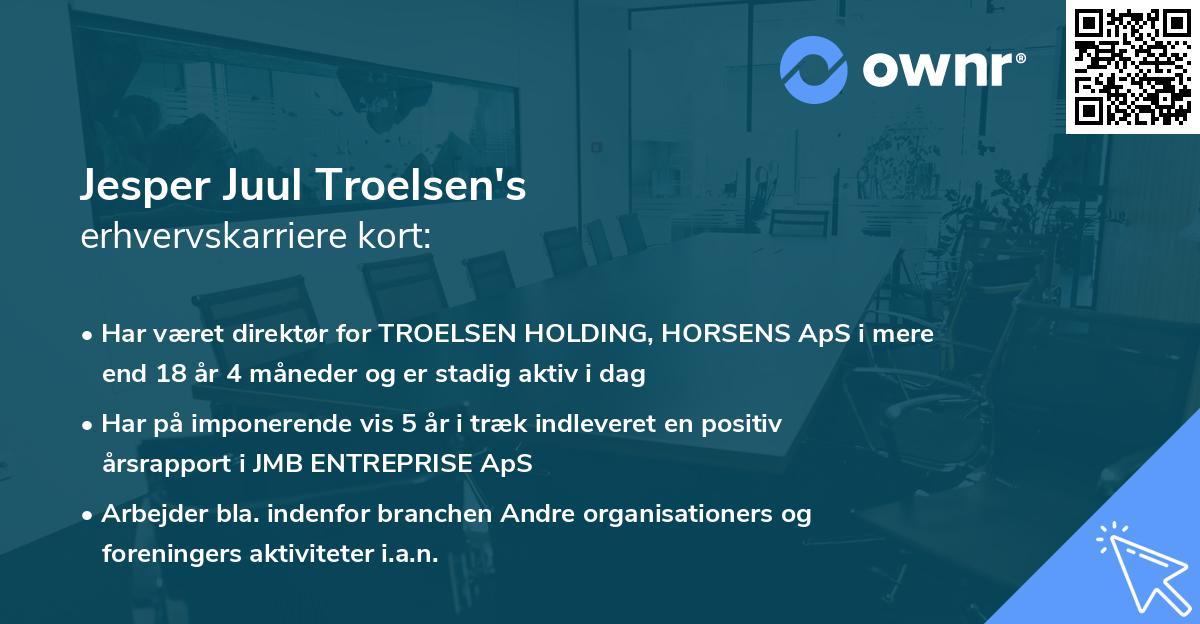 ownr®

Jesper Juul Troelsen's
erhvervskarriere kort:

• Har været direktør for TROELSEN HOLDING, HORSENS ApS i mere end 18 år 4 måneder og er stadig aktiv i dag

• Har på imponerende vis 5 år i træk indleveret en positiv årsrapport i JMB ENTREPRISE ApS

• Arbejder bla. indenfor branchen Andre organisationers og foreningers aktiviteter i.a.n.